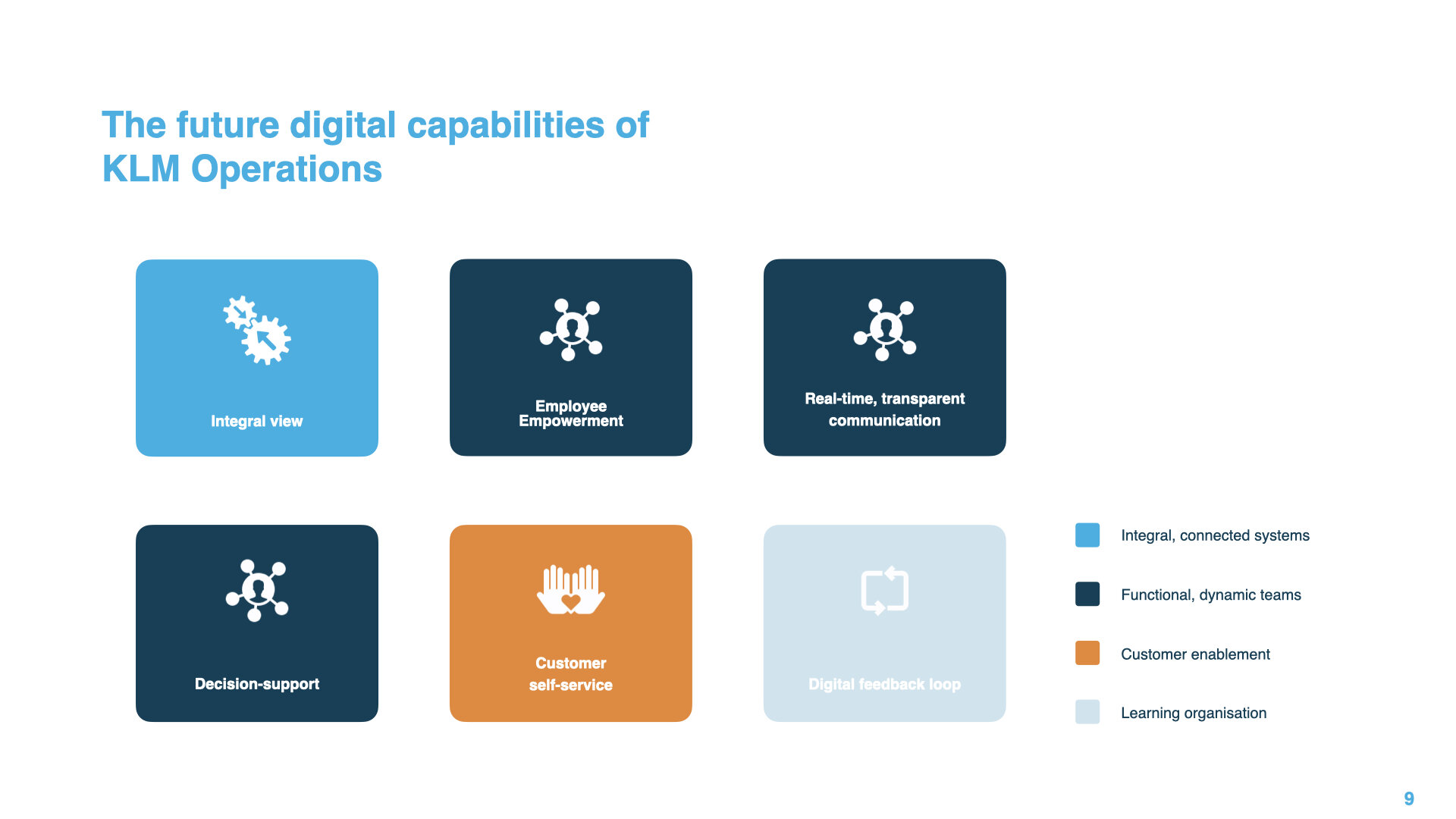 The future digital capabilities of KLM Operations

Integral view

Employee Empowerment

Real-time, transparent communication

Decision-support

Customer self-service

Digital feedback loop

Integral, connected systems

Functional, dynamic teams

Customer enablement

Learning organisation

9